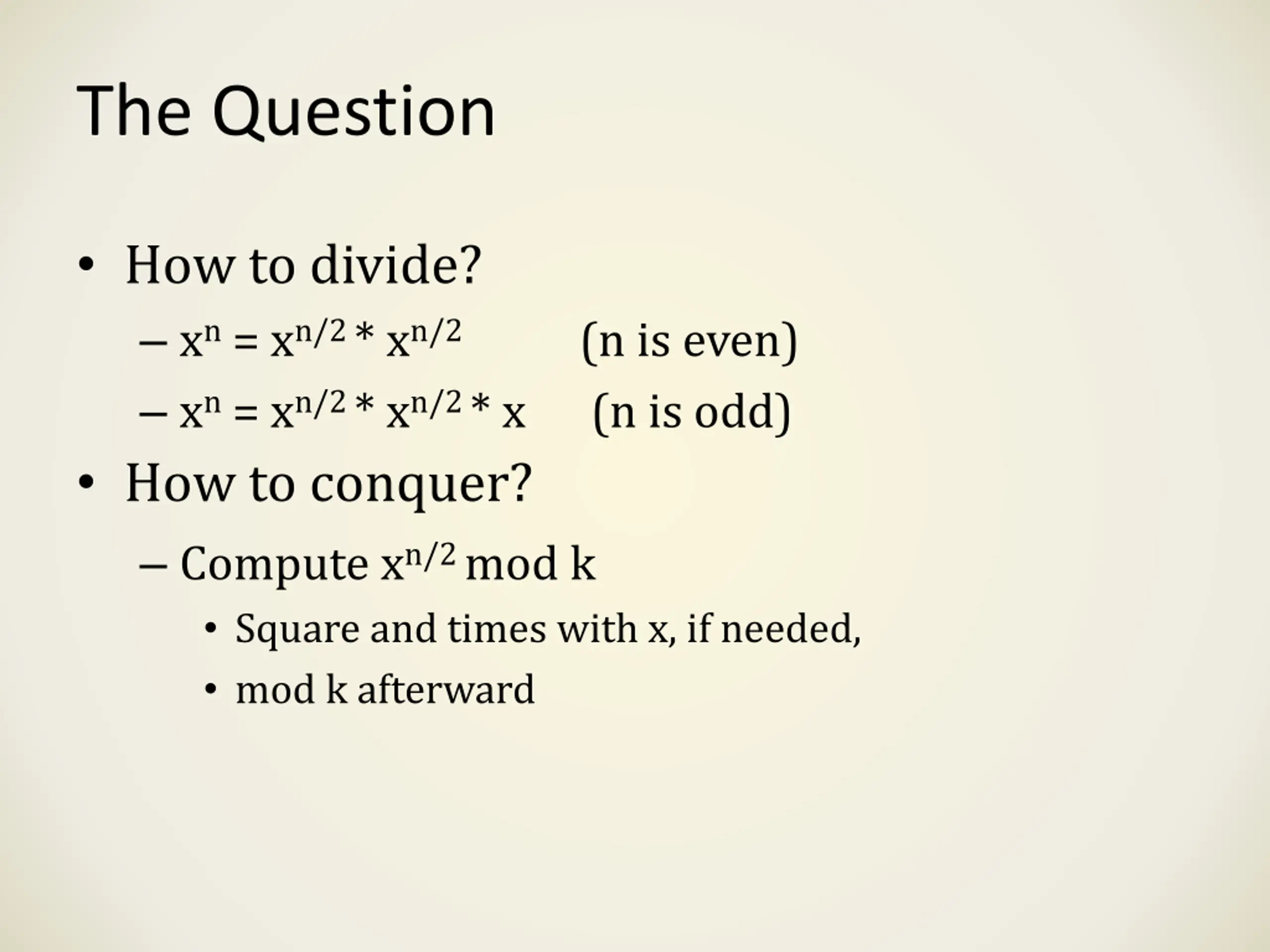 The Question

• How to divide?
– $x^n = x^{n/2} * x^{n/2}$ (n is even)
– $x^n = x^{n/2} * x^{n/2} * x$ (n is odd)
• How to conquer?
– Compute $x^{n/2}$ mod k
• Square and times with x, if needed,
• mod k afterward